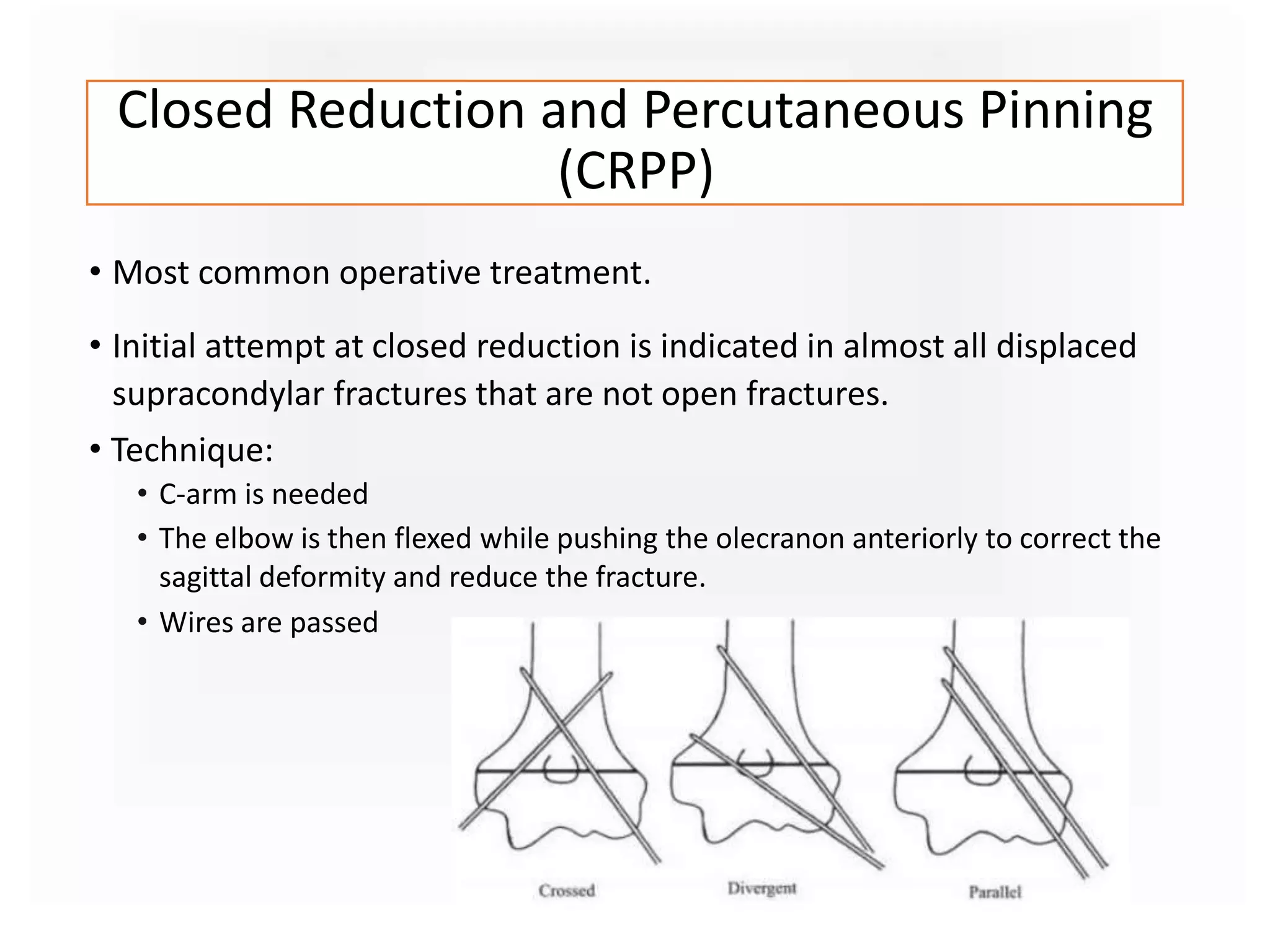 Closed Reduction and Percutaneous Pinning (CRPP)

• Most common operative treatment.

• Initial attempt at closed reduction is indicated in almost all displaced supracondylar fractures that are not open fractures.

• Technique:
  • C-arm is needed
  • The elbow is then flexed while pushing the olecranon anteriorly to correct the sagittal deformity and reduce the fracture.
  • Wires are passed

Crossed

Divergent

Parallel